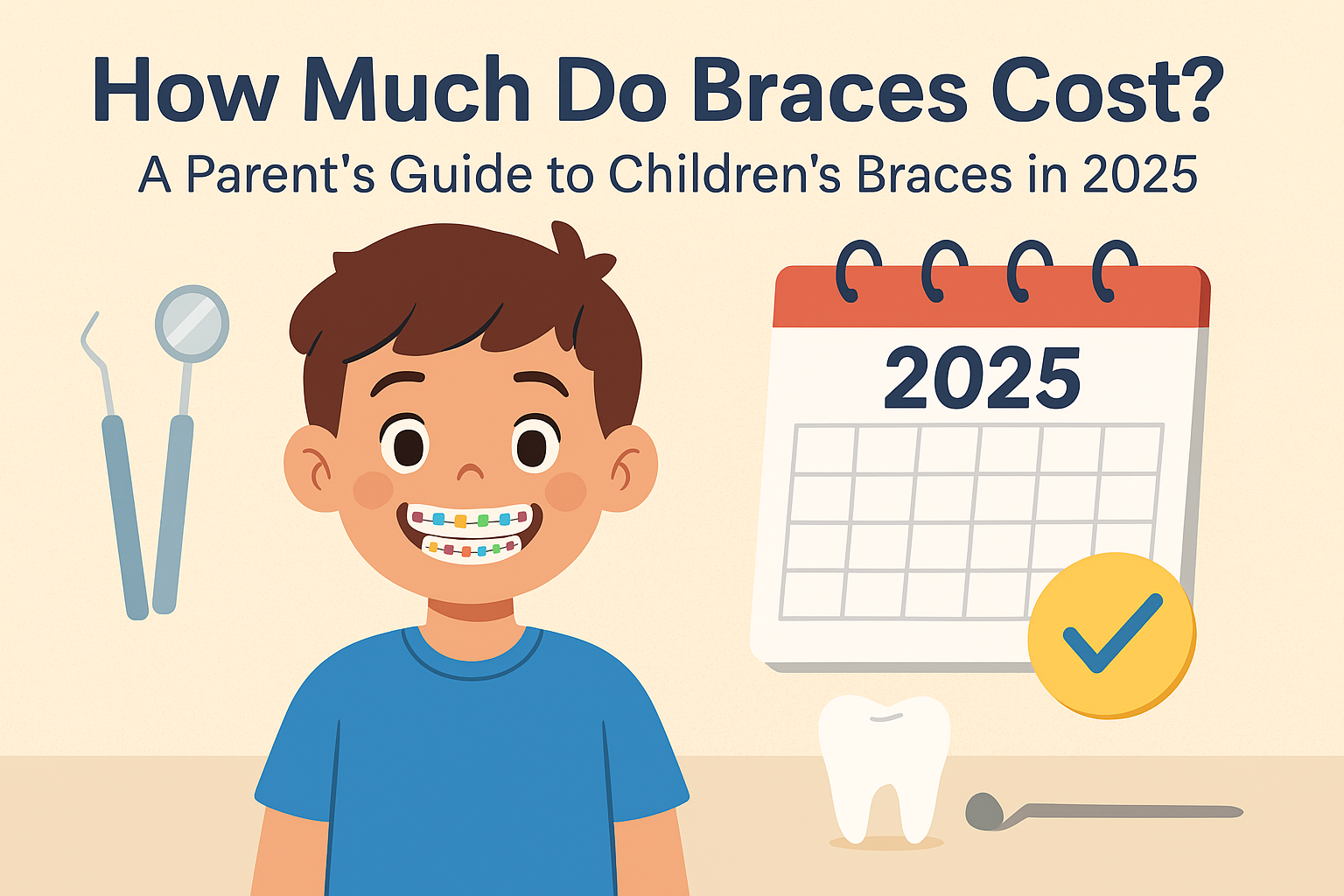 How Much Do Braces Cost?
A Parent's Guide to Children's Braces in 2025

2025